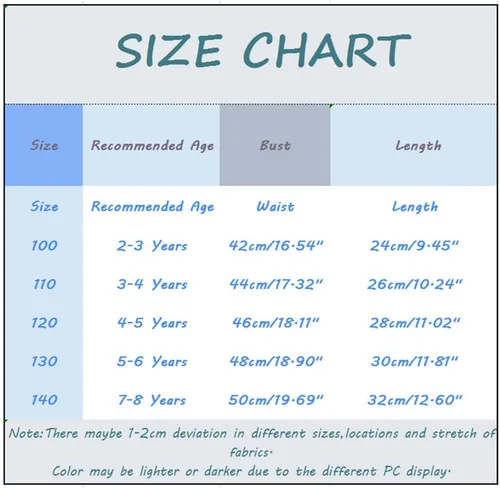 SIZE CHART

| Size | Recommended Age | Bust | Length |
|---|---|---|---|
| Size | Recommended Age | Waist | Length |
| 100 | 2-3 Years | 42cm/16.54" | 24cm/9.45" |
| 110 | 3-4 Years | 44cm/17.32" | 26cm/10.24" |
| 120 | 4-5 Years | 46cm/18.11" | 28cm/11.02" |
| 130 | 5-6 Years | 48cm/18.90" | 30cm/11.81" |
| 140 | 7-8 Years | 50cm/19.69" | 32cm/12.60" |

Note:There maybe 1-2cm deviation in different sizes,locations and stretch of fabrics.
Color may be lighter or darker due to the different PC display.